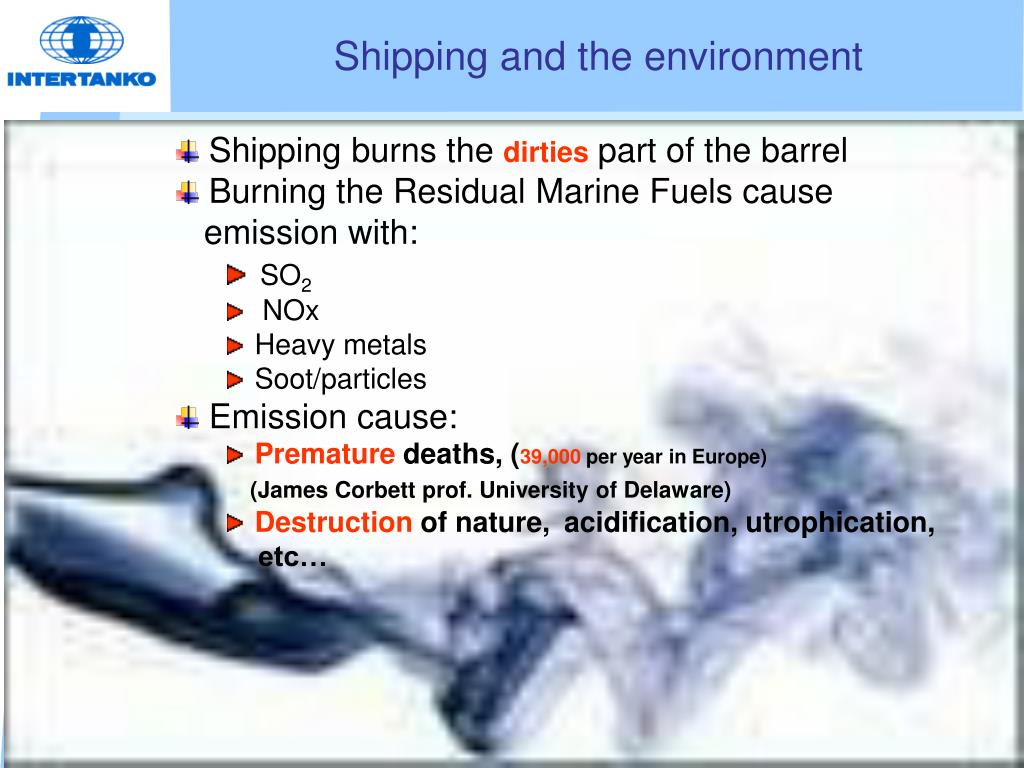 INTERTANKO

Shipping and the environment

Shipping burns the dirties part of the barrel

Burning the Residual Marine Fuels cause emission with:

$SO_2$

NOx

Heavy metals

Soot/particles

Emission cause:

Premature deaths, (39,000 per year in Europe)

(James Corbett prof. University of Delaware)

Destruction of nature, acidification, utrophication, etc…